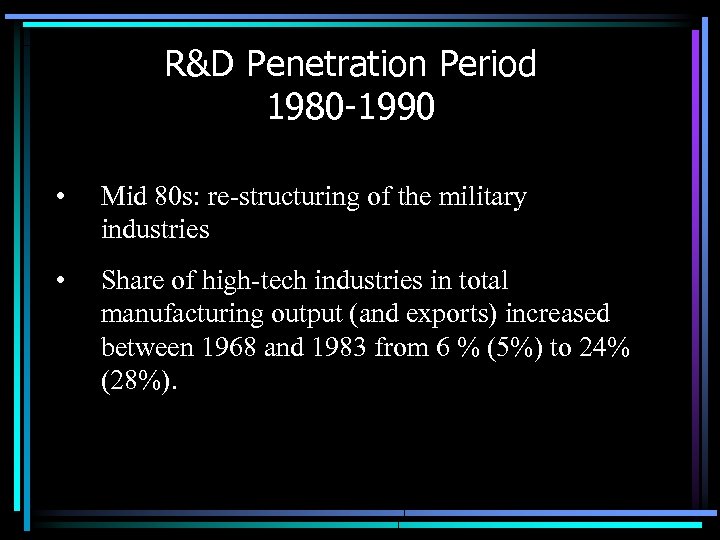 R&D Penetration Period
1980-1990

• Mid 80s: re-structuring of the military industries

• Share of high-tech industries in total manufacturing output (and exports) increased between 1968 and 1983 from 6 % (5%) to 24% (28%).